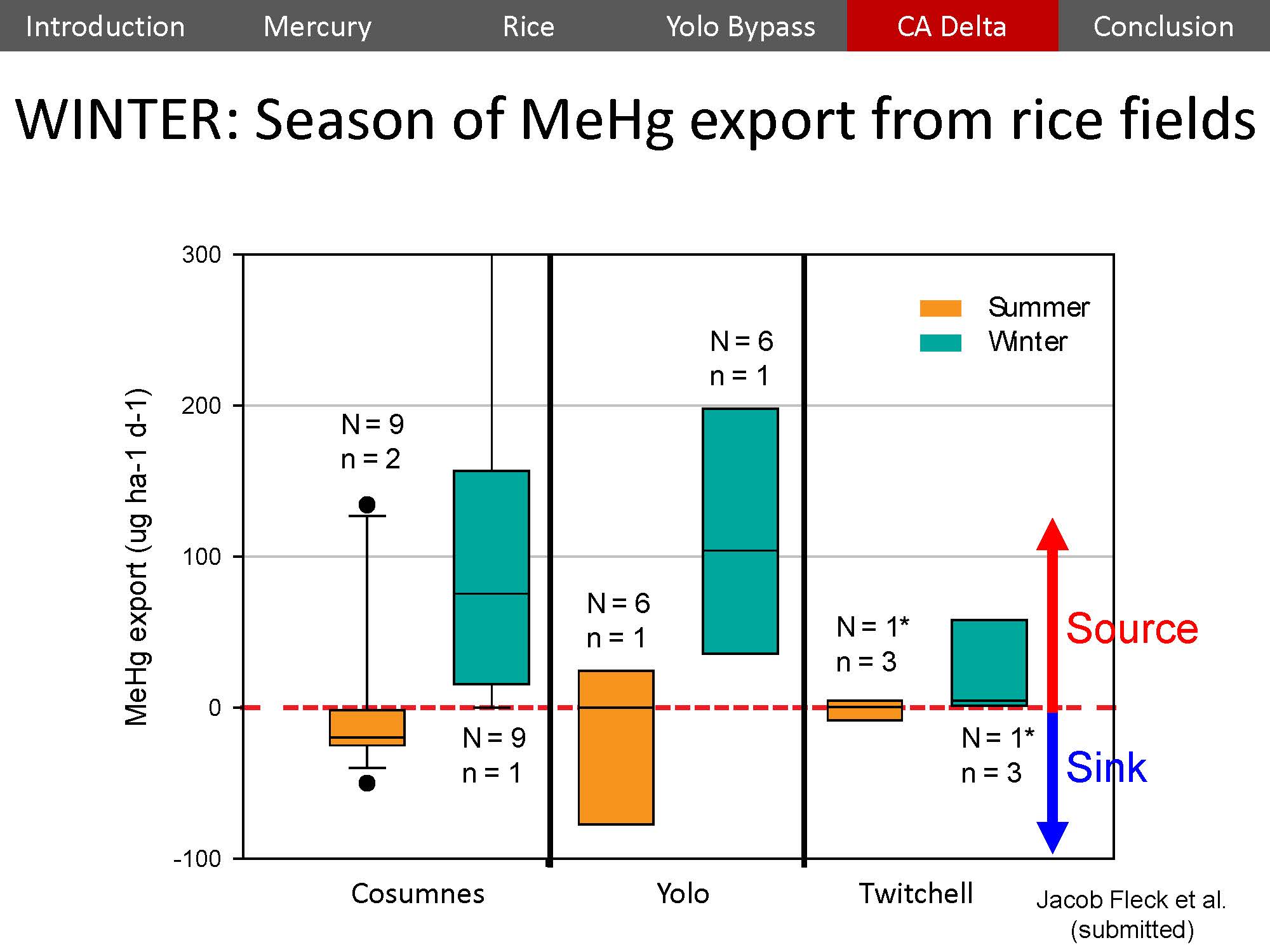 Introduction Mercury Rice Yolo Bypass CA Delta Conclusion

WINTER: Season of MeHg export from rice fields

MeHg export (ug ha-1 d-1)

300
200
100
0
-100

Summer
Winter

N = 9
n = 2

N = 9
n = 1

N = 6
n = 1

N = 6
n = 1

N = 1*
n = 3

N = 1*
n = 3

Source

Sink

Cosumnes Yolo Twitchell

Jacob Fleck et al. (submitted)